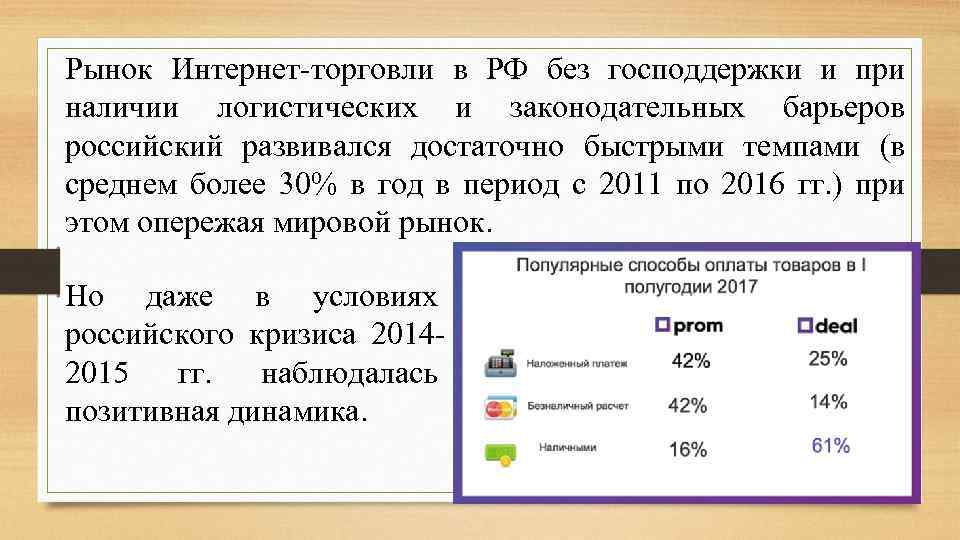 Рынок Интернет-торговли в РФ без господдержки и при наличии логистических и законодательных барьеров российский развивался достаточно быстрыми темпами (в среднем более 30% в год в период с 2011 по 2016 гг.) при этом опережая мировой рынок.

Но даже в условиях российского кризиса 2014-2015 гг. наблюдалась позитивная динамика.

Популярные способы оплаты товаров в I полугодии 2017

| | prom | deal |
|---|---|---|
| Наложенный платеж | 42% | 25% |
| Безналичный расчет | 42% | 14% |
| Наличными | 16% | 61% |